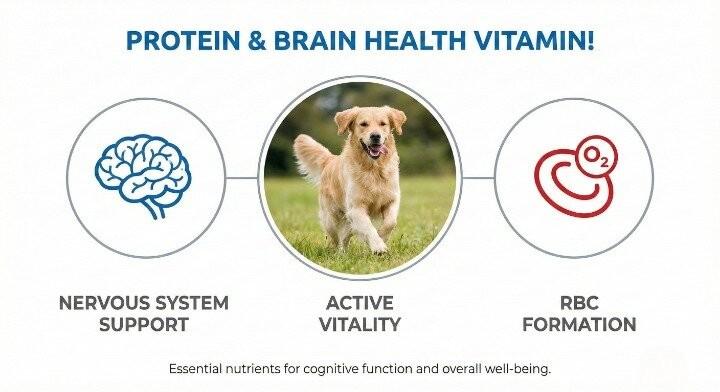 PROTEIN & BRAIN HEALTH VITAMIN!

$O_2$

NERVOUS SYSTEM SUPPORT

ACTIVE VITALITY

RBC FORMATION

Essential nutrients for cognitive function and overall well-being.